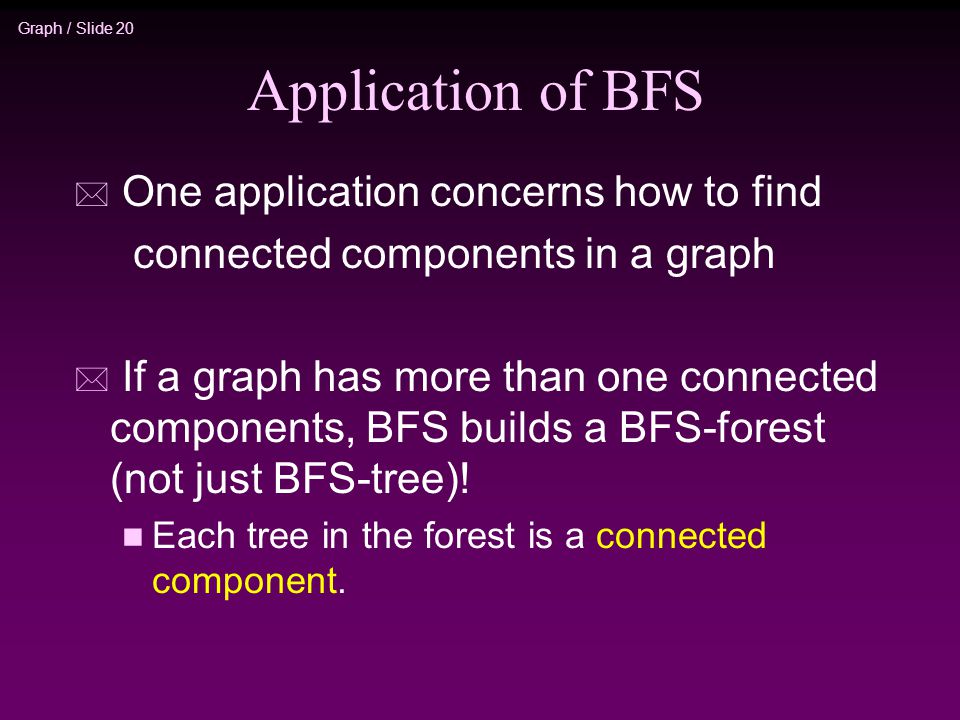 Graph / Slide 20

Application of BFS

One application concerns how to find connected components in a graph

If a graph has more than one connected components, BFS builds a BFS-forest (not just BFS-tree)!

Each tree in the forest is a connected component.